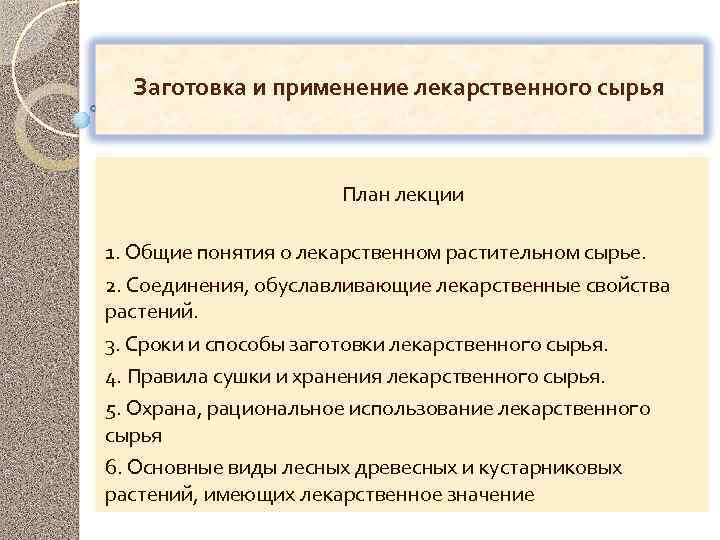 Заготовка и применение лекарственного сырья

План лекции

1. Общие понятия о лекарственном растительном сырье.

2. Соединения, обуславливающие лекарственные свойства растений.

3. Сроки и способы заготовки лекарственного сырья.

4. Правила сушки и хранения лекарственного сырья.

5. Охрана, рациональное использование лекарственного сырья

6. Основные виды лесных древесных и кустарниковых растений, имеющих лекарственное значение